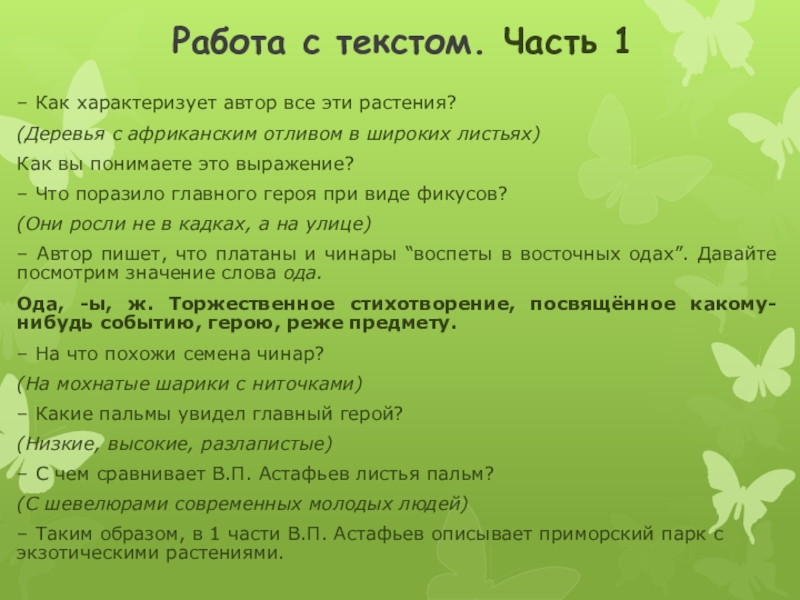 Работа с текстом. Часть 1

– Как характеризует автор все эти растения?

(Деревья с африканским отливом в широких листьях)

Как вы понимаете это выражение?

– Что поразило главного героя при виде фикусов?

(Они росли не в кадках, а на улице)

– Автор пишет, что платаны и чинары “воспеты в восточных одах”. Давайте посмотрим значение слова ода.

Ода, -ы, ж. Торжественное стихотворение, посвящённое какому-нибудь событию, герою, реже предмету.

– На что похожи семена чинар?

(На мохнатые шарики с ниточками)

– Какие пальмы увидел главный герой?

(Низкие, высокие, разлапистые)

– С чем сравнивает В.П. Астафьев листья пальм?

(С шевелюрами современных молодых людей)

– Таким образом, в 1 части В.П. Астафьев описывает приморский парк с экзотическими растениями.